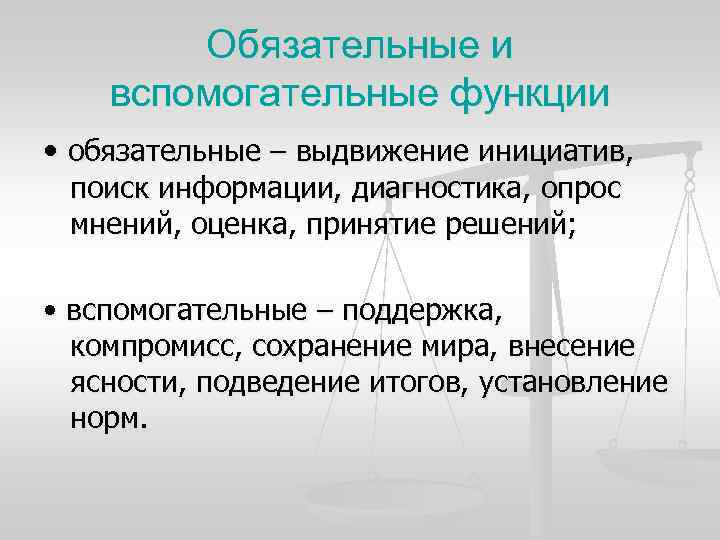 Обязательные и вспомогательные функции

• обязательные – выдвижение инициатив, поиск информации, диагностика, опрос мнений, оценка, принятие решений;

• вспомогательные – поддержка, компромисс, сохранение мира, внесение ясности, подведение итогов, установление норм.